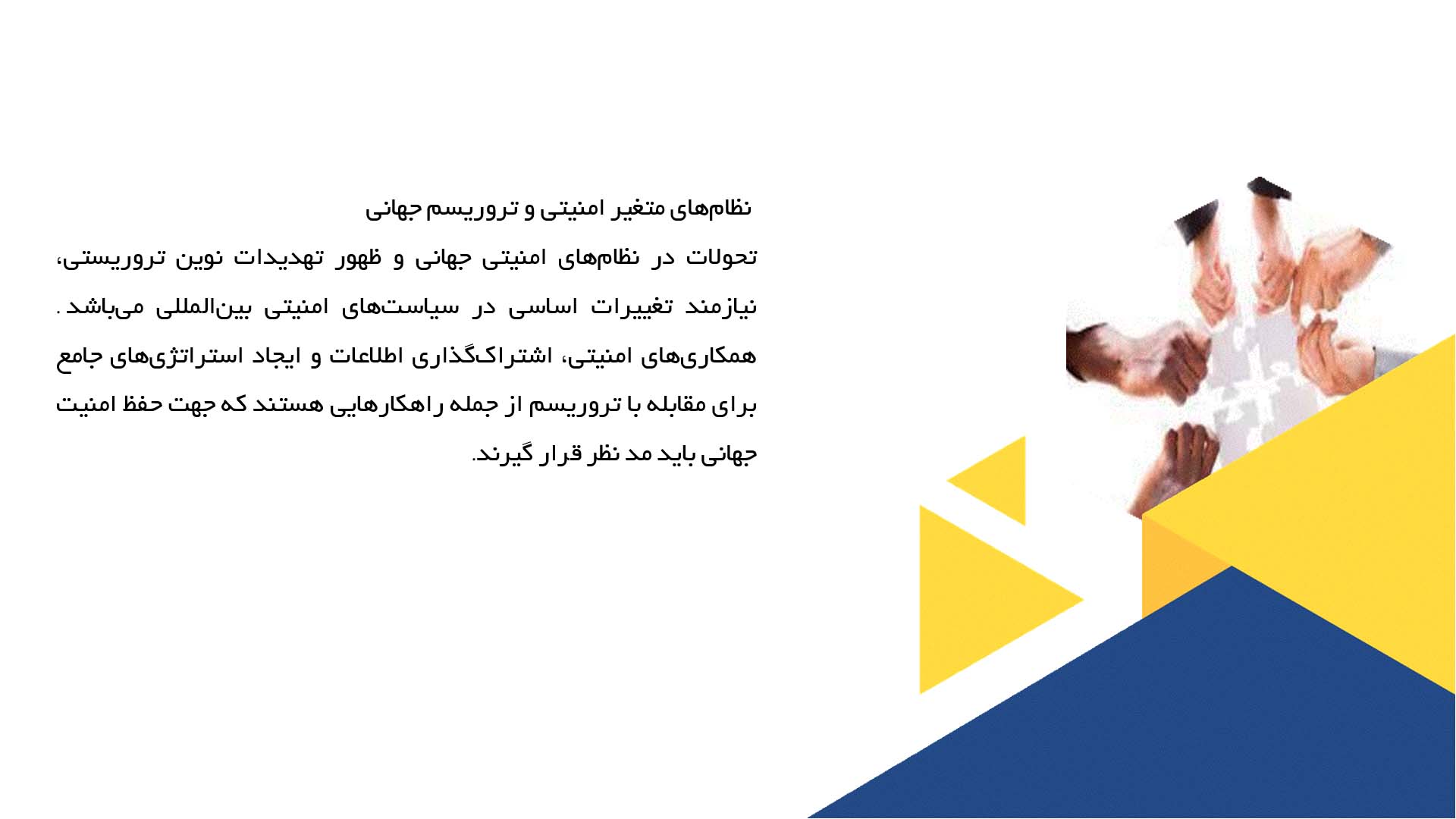 نظام‌های متغیر امنیتی و تروریسم جهانی

تحولات در نظام‌های امنیتی جهانی و ظهور تهدیدات نوین تروریستی، نیازمند تغییرات اساسی در سیاست‌های امنیتی بین‌المللی می‌باشد. همکاری‌های امنیتی، اشتراک‌گذاری اطلاعات و ایجاد استراتژی‌های جامع برای مقابله با تروریسم از جمله راهکارهایی هستند که جهت حفظ امنیت جهانی باید مد نظر قرار گیرند.